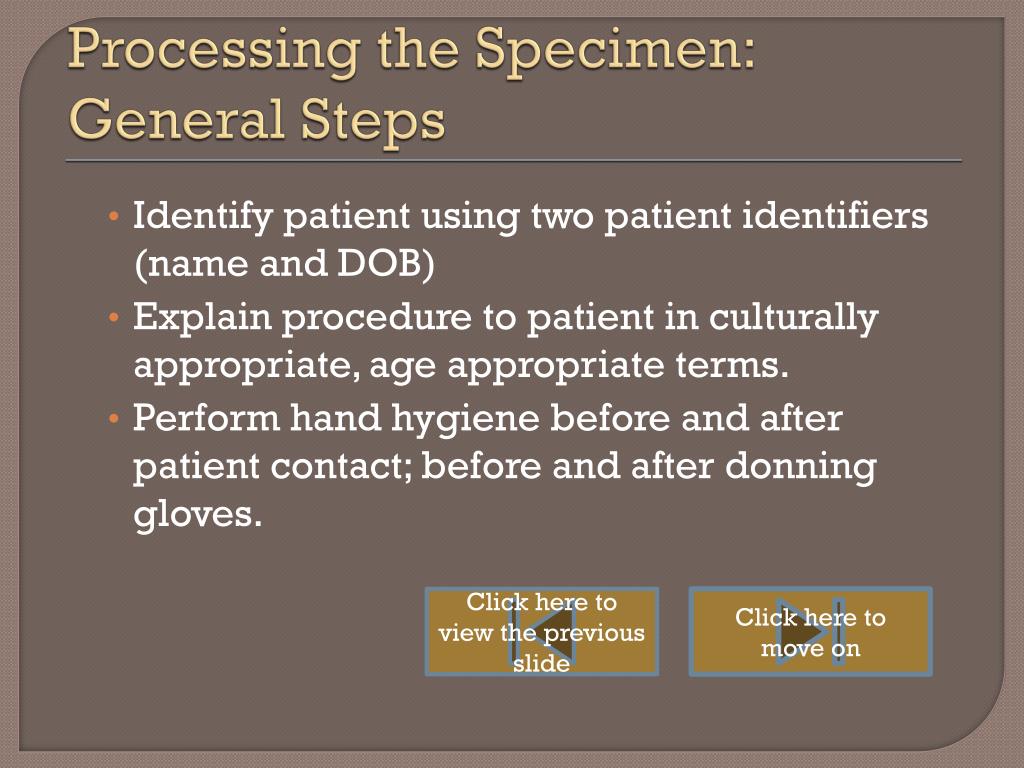 Processing the Specimen: General Steps

• Identify patient using two patient identifiers (name and DOB)
• Explain procedure to patient in culturally appropriate, age appropriate terms.
• Perform hand hygiene before and after patient contact; before and after donning gloves.

Click here to view the previous slide

Click here to move on